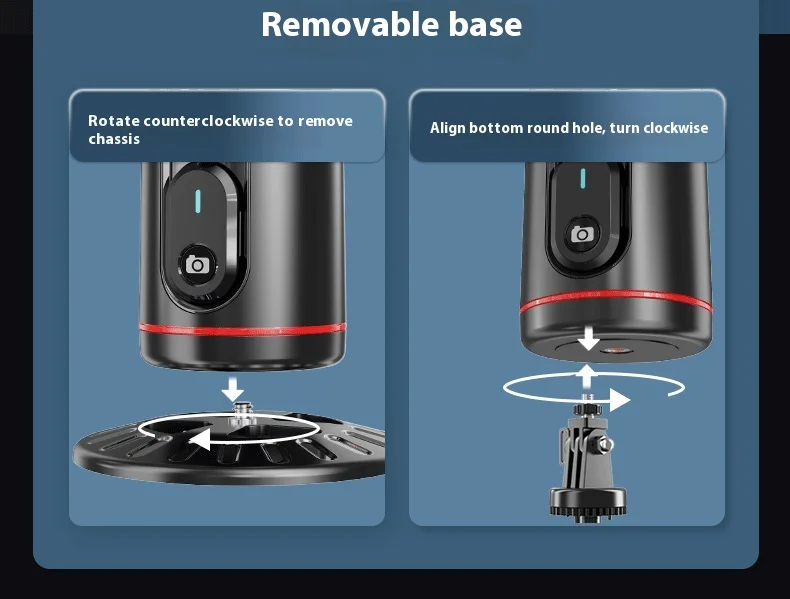 Removable base

Rotate counterclockwise to remove chassis

Align bottom round hole, turn clockwise